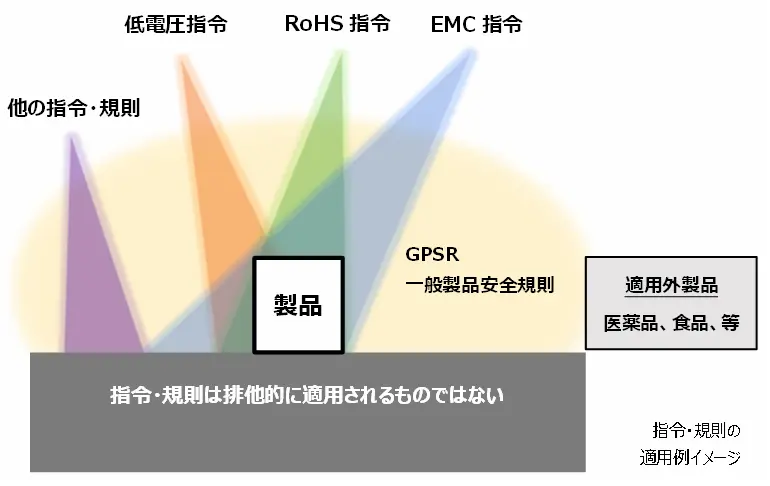 低電圧指令

RoHS 指令

EMC 指令

他の指令・規則

GPSR
一般製品安全規則

製品

適用外製品
医薬品、食品、等

指令・規則は排他的に適用されるものではない

指令・規則の
適用例イメージ